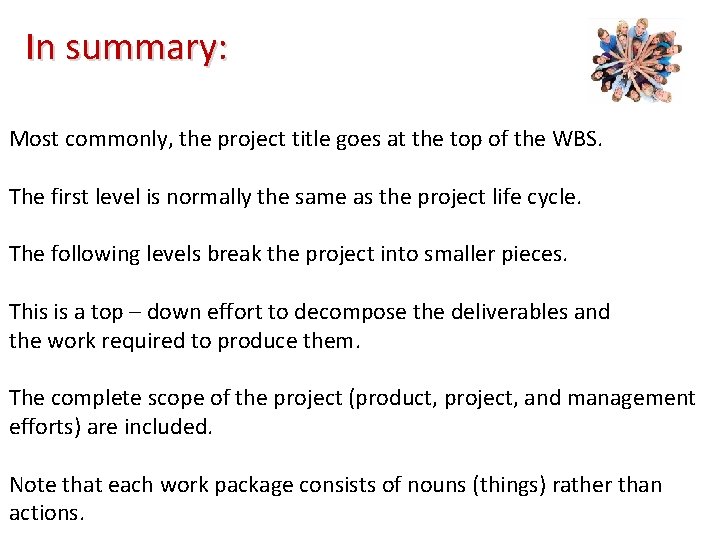 In summary:

Most commonly, the project title goes at the top of the WBS.

The first level is normally the same as the project life cycle.

The following levels break the project into smaller pieces.

This is a top – down effort to decompose the deliverables and the work required to produce them.

The complete scope of the project (product, project, and management efforts) are included.

Note that each work package consists of nouns (things) rather than actions.